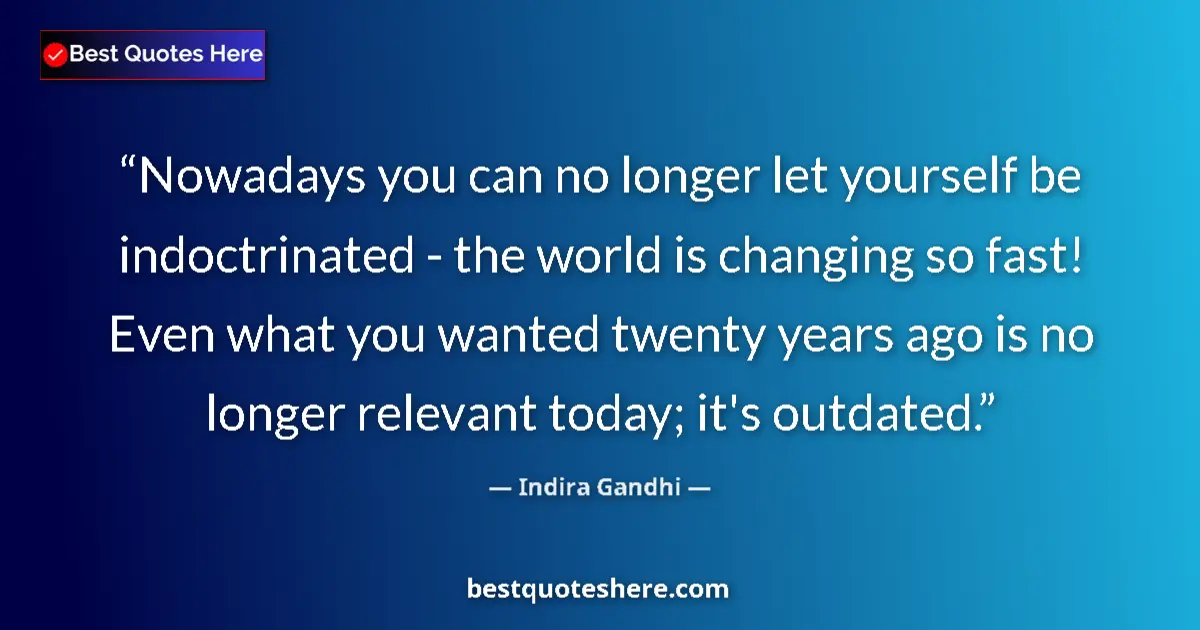 Best Quotes Here

“Nowadays you can no longer let yourself be indoctrinated - the world is changing so fast! Even what you wanted twenty years ago is no longer relevant today; it's outdated.”

— Indira Gandhi —

bestquoteshere.com